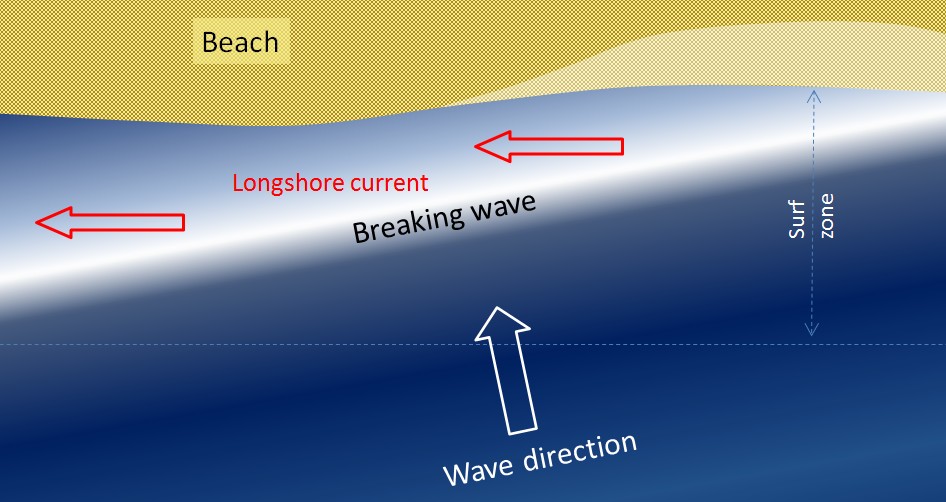 Beach

Longshore current

Breaking wave

Surf zone

Wave direction